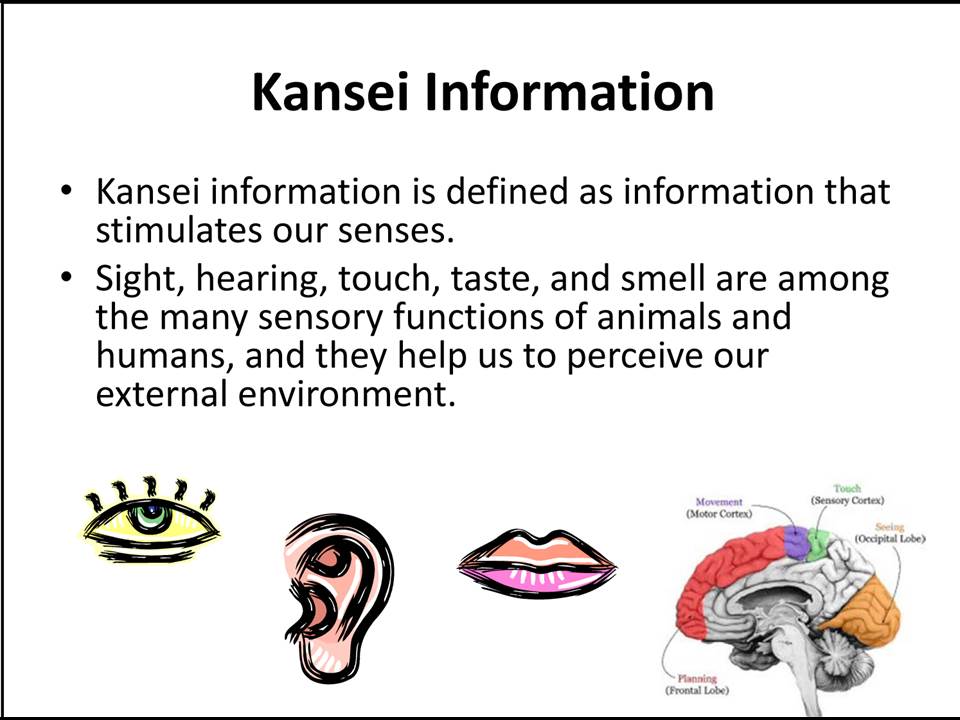 Kansei Information

• Kansei information is defined as information that stimulates our senses.
• Sight, hearing, touch, taste, and smell are among the many sensory functions of animals and humans, and they help us to perceive our external environment.

Movement
(Motor Cortex)

Touch
(Sensory Cortex)

Seeing
(Occipital Lobe)

Planning
(Frontal Lobe)